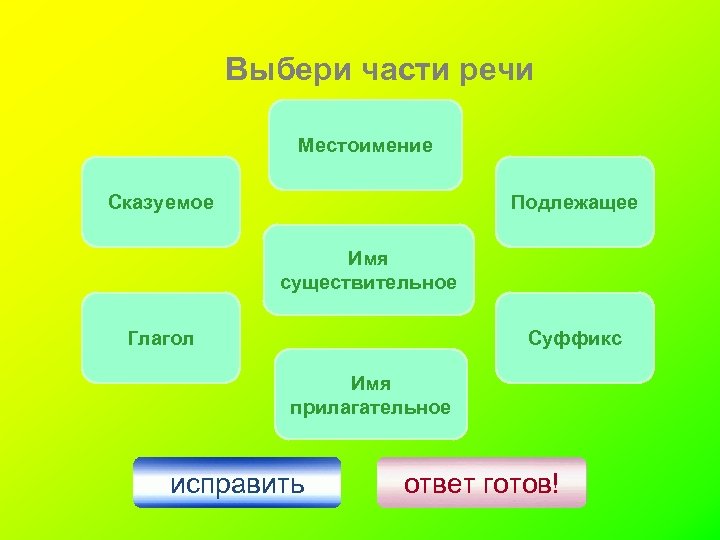 Выбери части речи

Местоимение

Сказуемое

Подлежащее

Имя существительное

Глагол

Суффикс

Имя прилагательное

исправить

ответ готов!